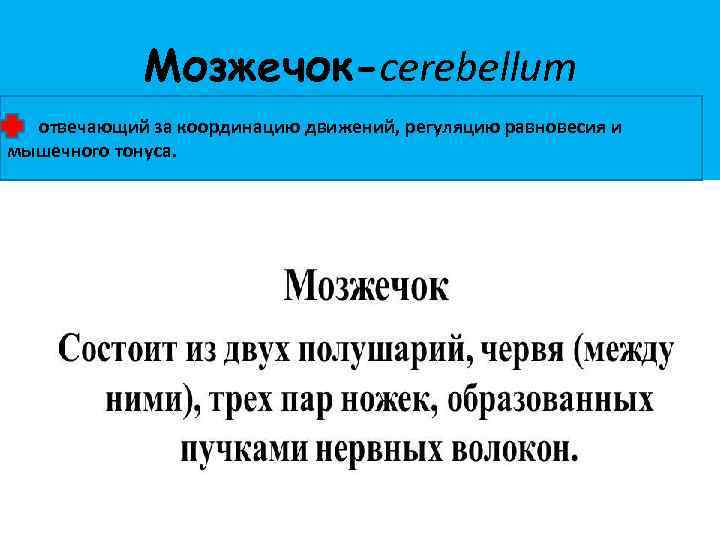 Мозжечок-cerebellum

отвечающий за координацию движений, регуляцию равновесия и мышечного тонуса.

Мозжечок

Состоит из двух полушарий, червя (между ними), трех пар ножек, образованных пучками нервных волокон.